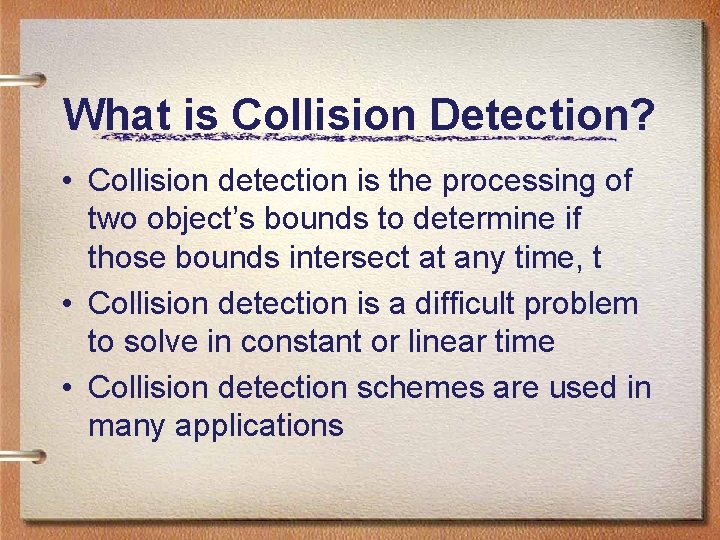 What is Collision Detection?

• Collision detection is the processing of two object's bounds to determine if those bounds intersect at any time, t

• Collision detection is a difficult problem to solve in constant or linear time

• Collision detection schemes are used in many applications